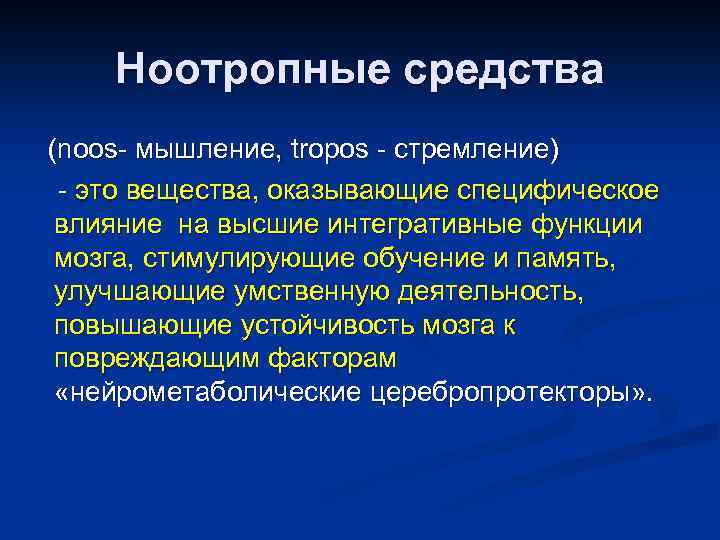 Ноотропные средства

(noos- мышление, tropos - стремление)

- это вещества, оказывающие специфическое влияние на высшие интегративные функции мозга, стимулирующие обучение и память, улучшающие умственную деятельность, повышающие устойчивость мозга к повреждающим факторам «нейрометаболические церебропротекторы».